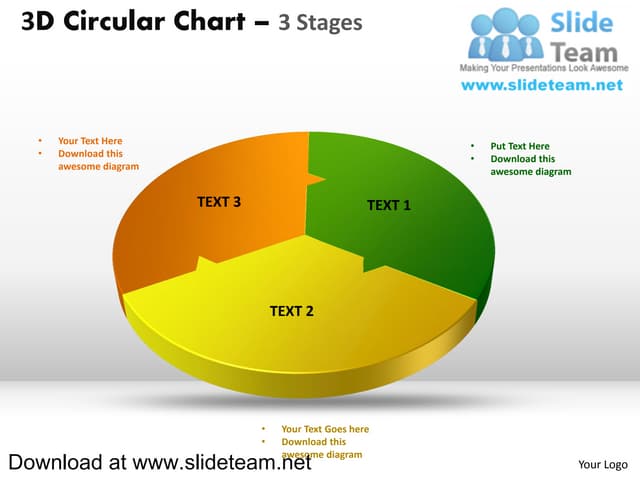 3D Circular Chart – 3 Stages

Slide Team
Making Your Presentations Look Awesome
www.slideteam.net

• Your Text Here
• Download this awesome diagram

• Put Text Here
• Download this awesome diagram

TEXT 3

TEXT 1

TEXT 2

• Your Text Goes here
• Download this awesome diagram

Download at www.slideteam.net

Your Logo